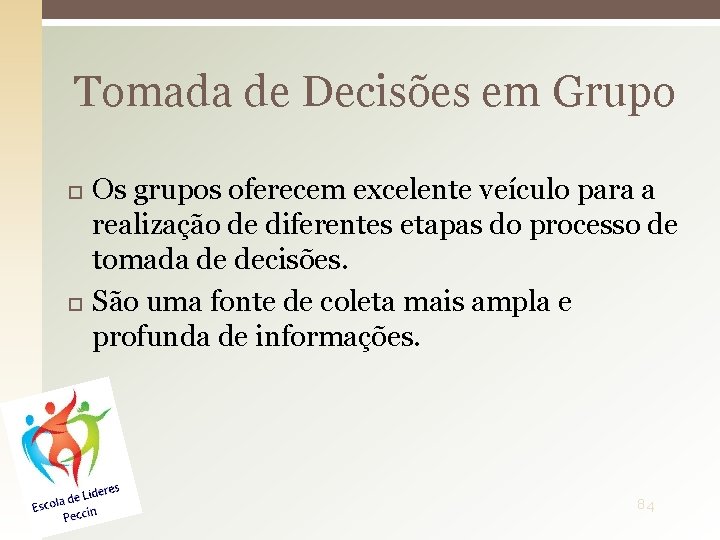 Tomada de Decisões em Grupo

Os grupos oferecem excelente veículo para a realização de diferentes etapas do processo de tomada de decisões.

São uma fonte de coleta mais ampla e profunda de informações.

Escola de Lideres Peccin

84